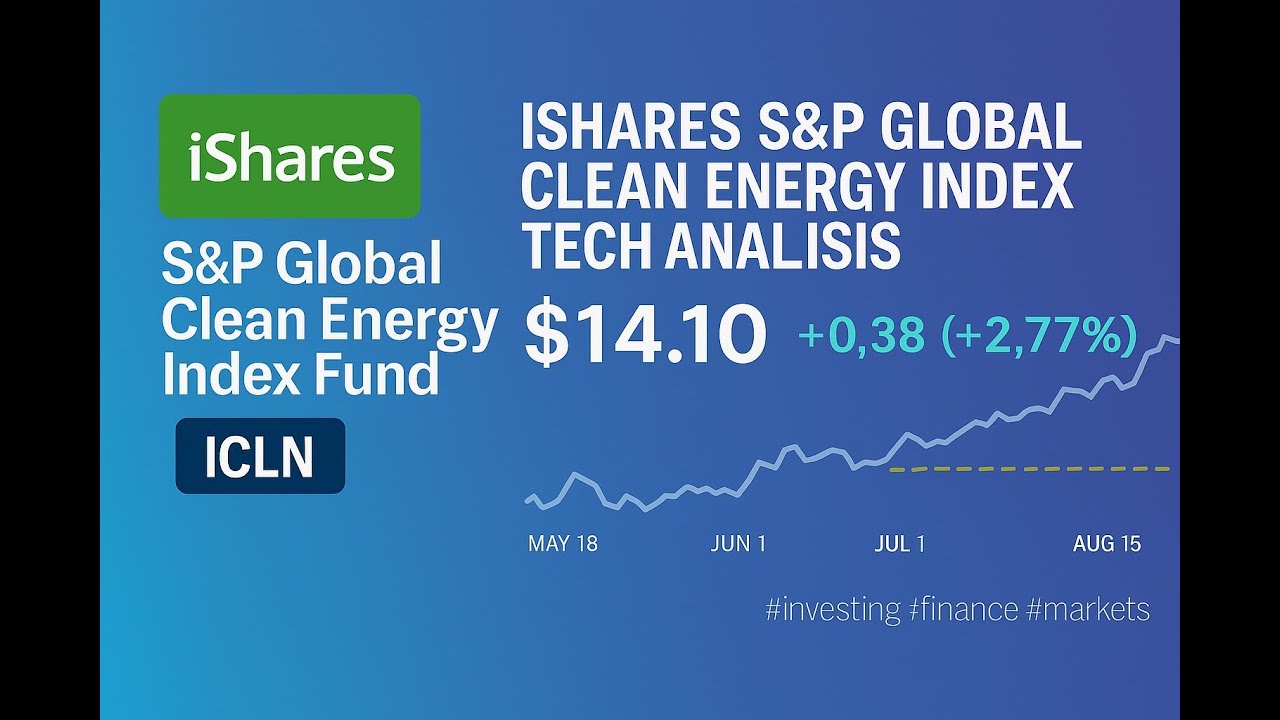 iShares

S&P Global Clean Energy Index Fund

ICLN

ISHARES S&P GLOBAL CLEAN ENERGY INDEX TECH ANALISIS

$14.10 +0,38 (+2,77%)

MAY 18 JUN 1 JUL 1 AUG 15

#investing #finance #markets